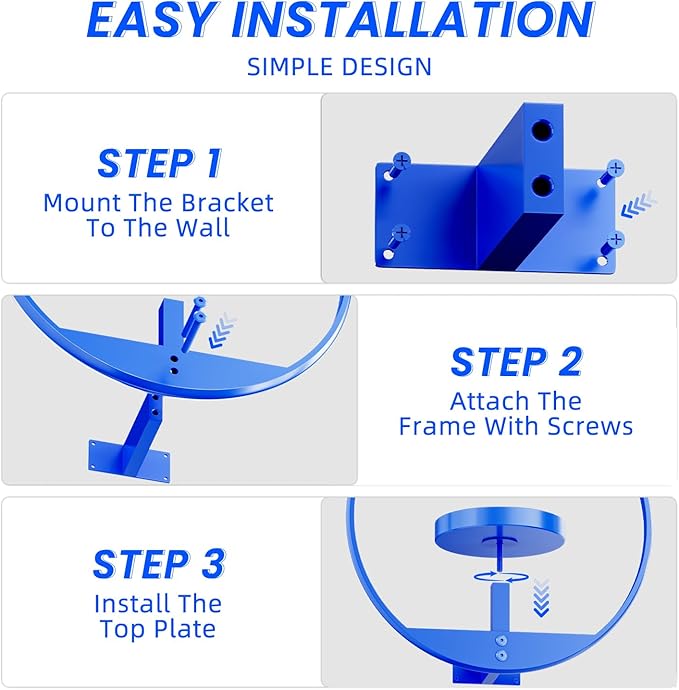 EASY INSTALLATION

SIMPLE DESIGN

STEP 1
Mount The Bracket To The Wall

STEP 2
Attach The Frame With Screws

STEP 3
Install The Top Plate